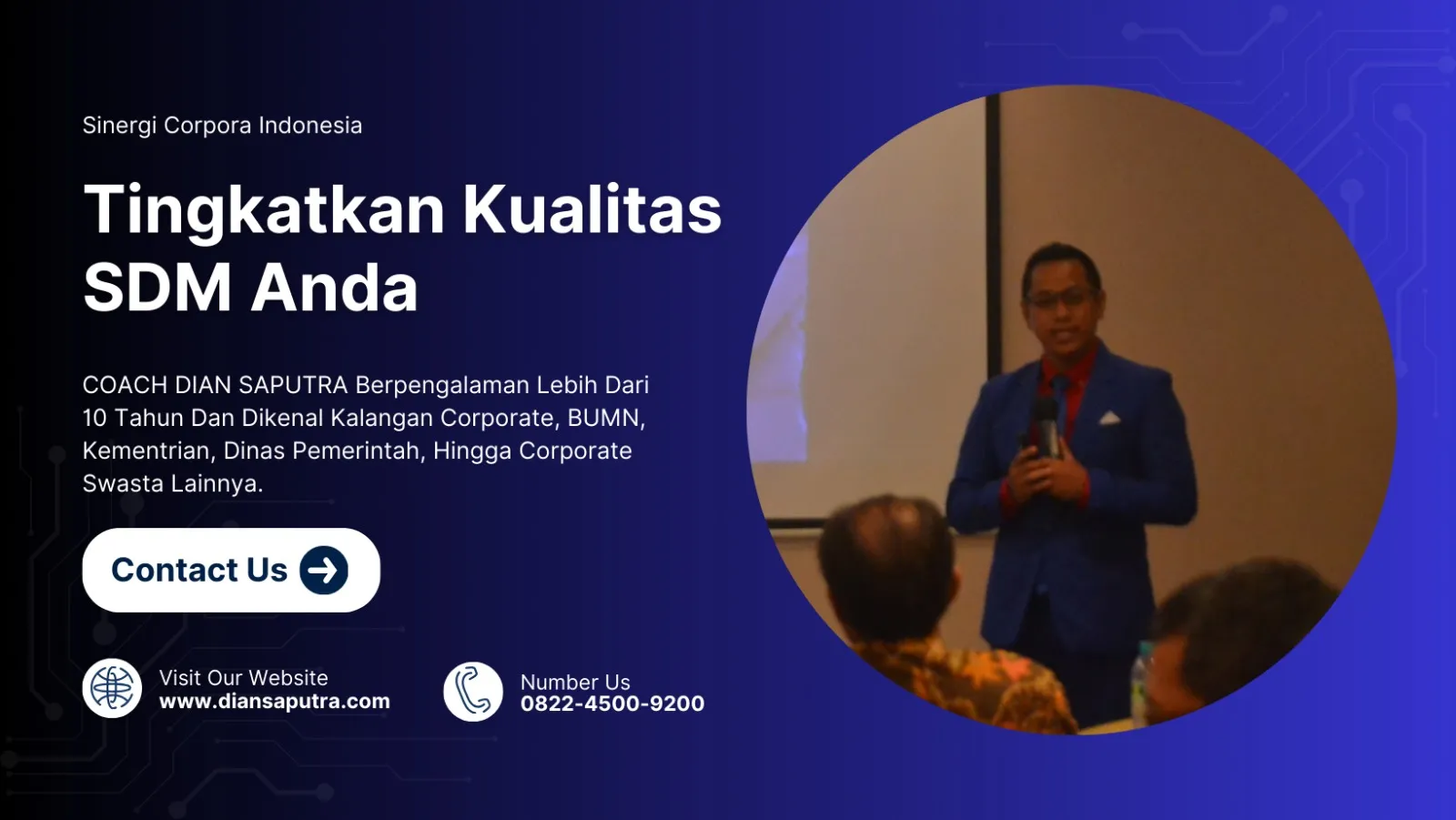 Sinergi Corpora Indonesia

Tingkatkan Kualitas SDM Anda

COACH DIAN SAPUTRA Berpengalaman Lebih Dari 10 Tahun Dan Dikenal Kalangan Corporate, BUMN, Kementrian, Dinas Pemerintah, Hingga Corporate Swasta Lainnya.

Contact Us

Visit Our Website
www.diansaputra.com

Number Us
0822-4500-9200